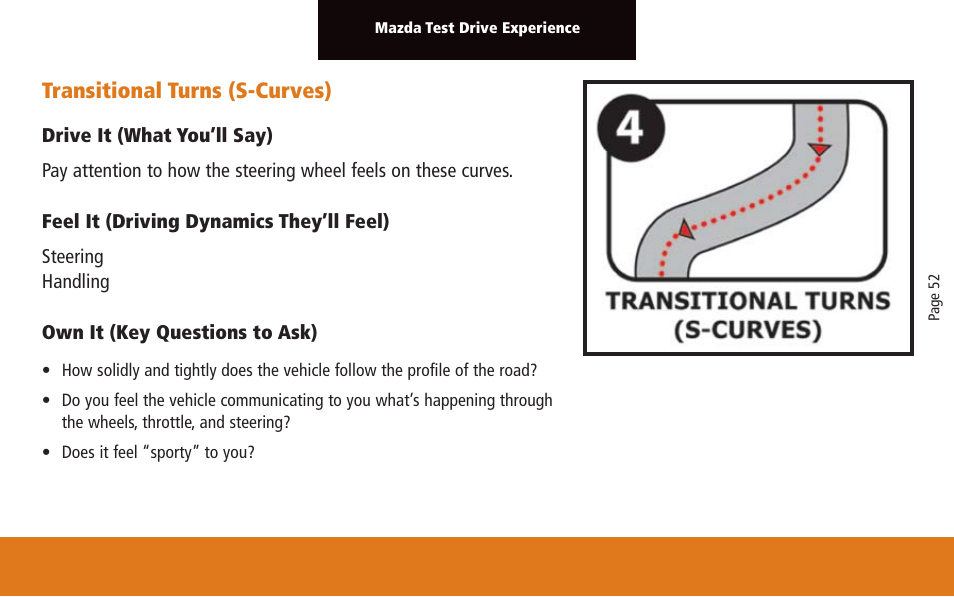 Mazda Test Drive Experience

Transitional Turns (S-Curves)

Drive It (What You'll Say)

Pay attention to how the steering wheel feels on these curves.

Feel It (Driving Dynamics They'll Feel)

Steering
Handling

Own It (Key Questions to Ask)

• How solidly and tightly does the vehicle follow the profile of the road?

• Do you feel the vehicle communicating to you what's happening through the wheels, throttle, and steering?

• Does it feel "sporty" to you?

4

TRANSITIONAL TURNS
(S-CURVES)

Page 52